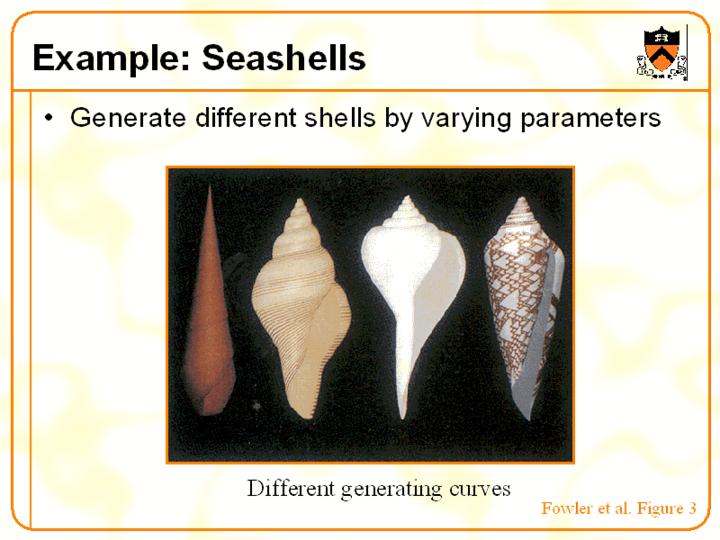 Example: Seashells

• Generate different shells by varying parameters

Different generating curves

Fowler et al. Figure 3